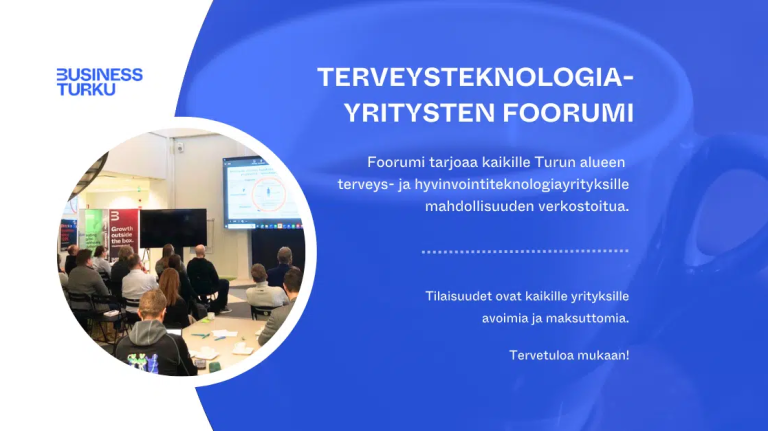 BUSINESS
TURKU

TERVEYSTEKNOLOGIA-YRITYSTEN FOORUMI

Foorumi tarjoaa kaikille Turun alueen terveys- ja hyvinvointiteknologiayrityksille mahdollisuuden verkostoitua.

Tilaisuudet ovat kaikille yrityksille avoimia ja maksuttomia.

Tervetuloa mukaan!

Growth outside the box.